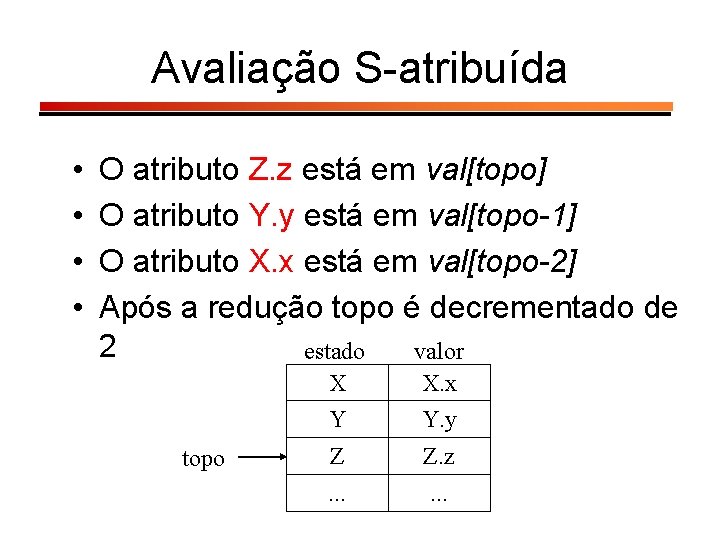 Avaliação S-atribuída

• O atributo Z.z está em val[topo]
• O atributo Y.y está em val[topo-1]
• O atributo X.x está em val[topo-2]
• Após a redução topo é decrementado de 2

| estado | valor |
|---|---|
| X | X.x |
| Y | Y.y |
| Z | Z.z |
| ... | ... |

topo